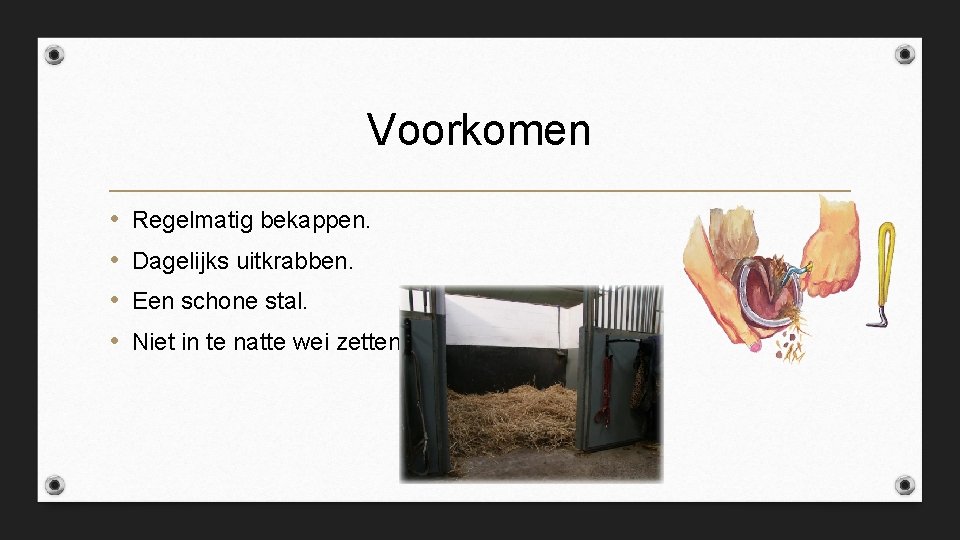 Voorkomen

• Regelmatig bekappen.
• Dagelijks uitkrabben.
• Een schone stal.
• Niet in te natte wei zetten